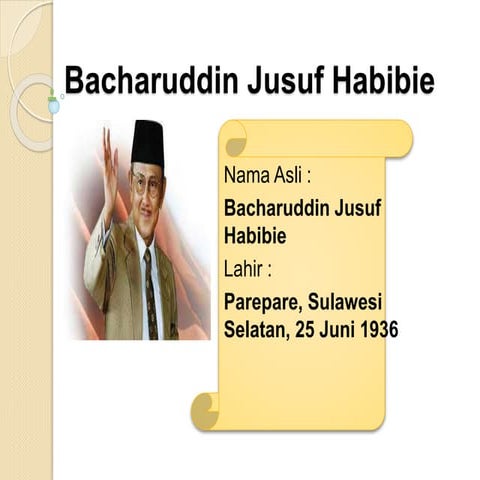 Bacharuddin Jusuf Habibie

Nama Asli :

Bacharuddin Jusuf Habibie

Lahir :

Parepare, Sulawesi Selatan, 25 Juni 1936